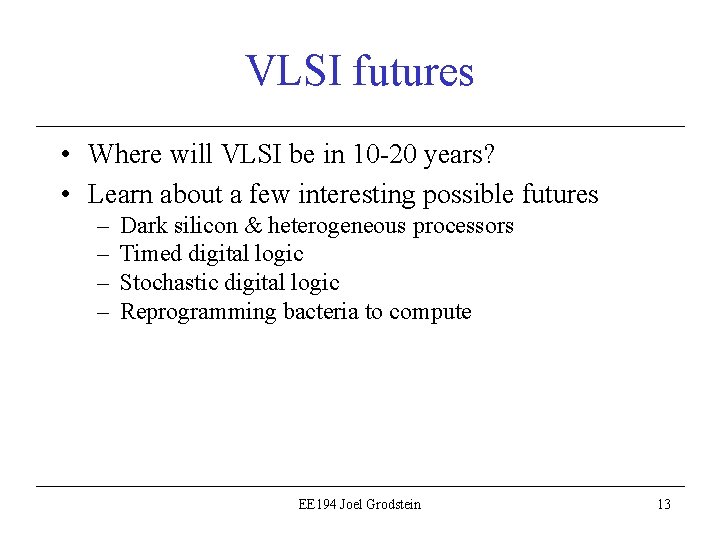 VLSI futures

• Where will VLSI be in 10-20 years?
• Learn about a few interesting possible futures
– Dark silicon & heterogeneous processors
– Timed digital logic
– Stochastic digital logic
– Reprogramming bacteria to compute

EE194 Joel Grodstein

13